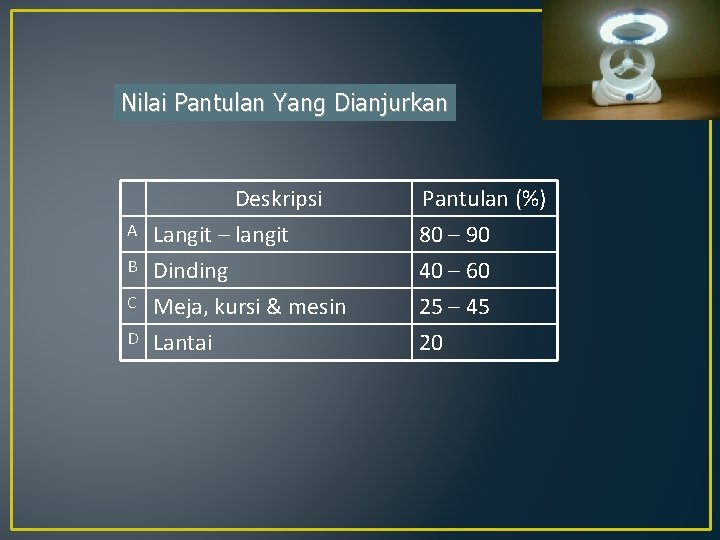 Nilai Pantulan Yang Dianjurkan

| | Deskripsi | Pantulan (%) |
|---|---|---|
| A | Langit – langit | 80 – 90 |
| B | Dinding | 40 – 60 |
| C | Meja, kursi & mesin | 25 – 45 |
| D | Lantai | 20 |